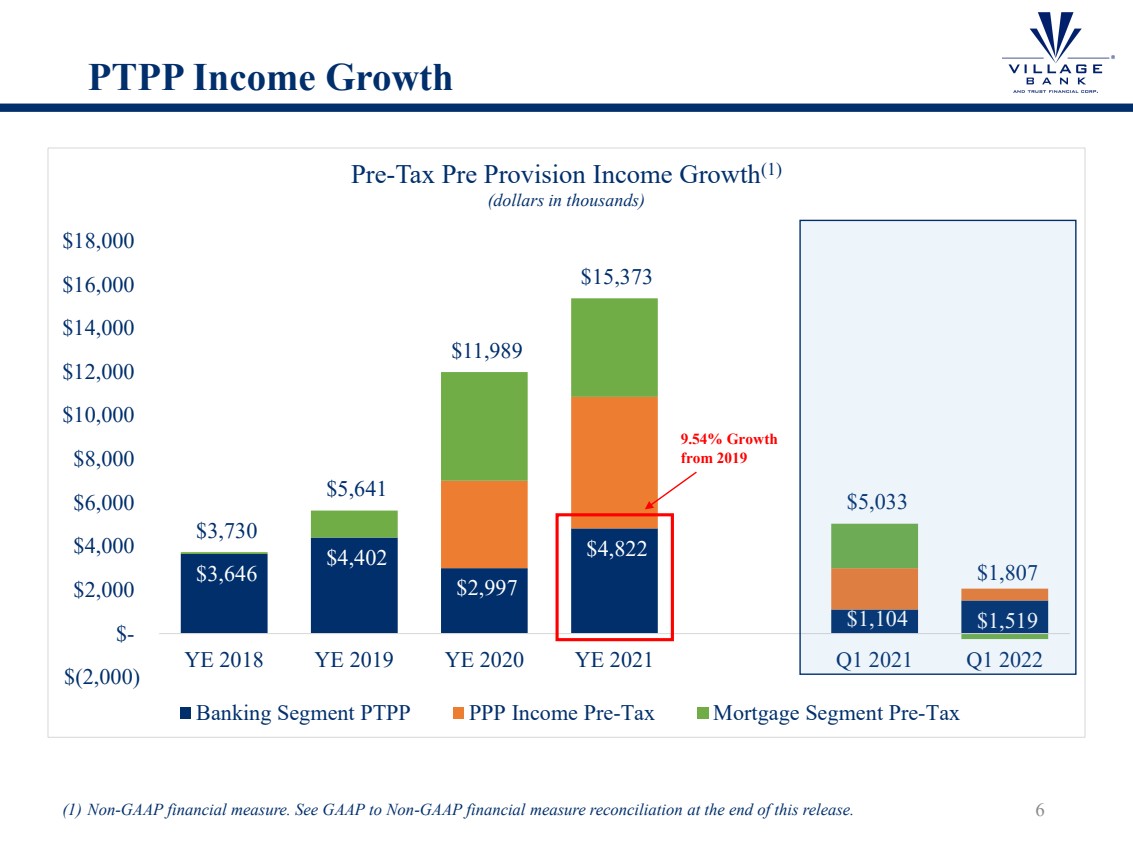 PTPP Income Growth

VILLAGE BANK
AND TRUST FINANCIAL CORP.

Pre-Tax Pre Provision Income Growth$^{(1)}$
(dollars in thousands)

$18,000
$16,000
$14,000
$12,000
$10,000
$8,000
$6,000
$4,000
$2,000
$-
$(2,000)

$3,730
$3,646
$5,641
$4,402
$11,989
$2,997
$15,373
$4,822
9.54% Growth from 2019
$5,033
$1,104
$1,807
$1,519

YE 2018
YE 2019
YE 2020
YE 2021
Q1 2021
Q1 2022

Banking Segment PTPP
PPP Income Pre-Tax
Mortgage Segment Pre-Tax

(1) Non-GAAP financial measure. See GAAP to Non-GAAP financial measure reconciliation at the end of this release.

6